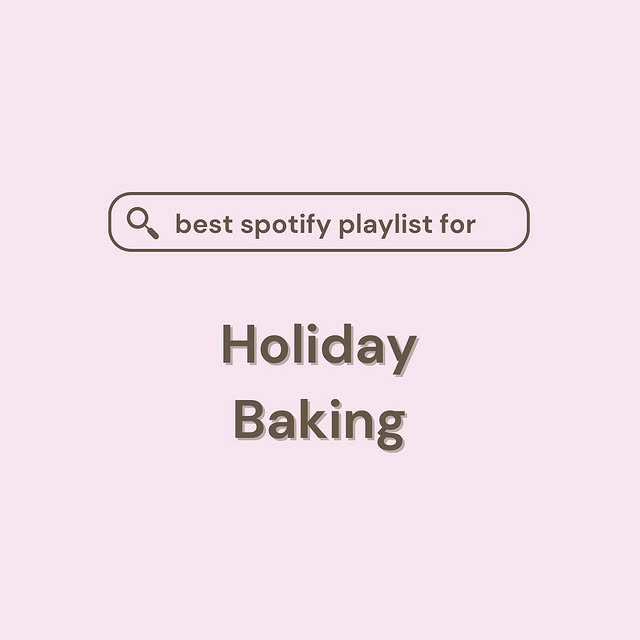 best spotify playlist for

Holiday Baking